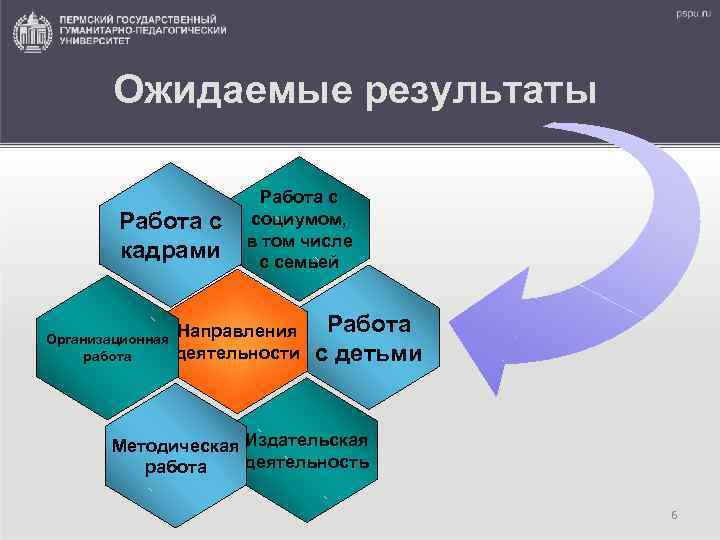 ПЕРМСКИЙ ГОСУДАРСТВЕННЫЙ ГУМАНИТАРНО-ПЕДАГОГИЧЕСКИЙ УНИВЕРСИТЕТ

pspu.ru

Ожидаемые результаты

Работа с кадрами

Работа с социумом, в том числе с семьей

Организационная работа

Направления деятельности

Работа с детьми

Методическая работа

Издательская деятельность

6